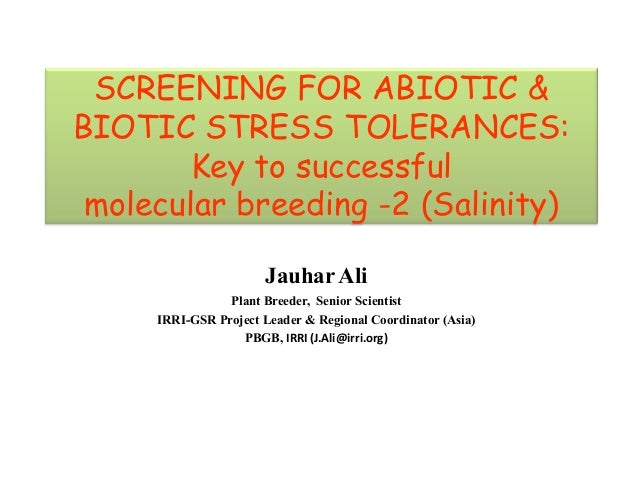 SCREENING FOR ABIOTIC & BIOTIC STRESS TOLERANCES: Key to successful molecular breeding -2 (Salinity)

Jauhar Ali

Plant Breeder, Senior Scientist

IRRI-GSR Project Leader & Regional Coordinator (Asia)

PBGB, IRRI (J.Ali@irri.org)